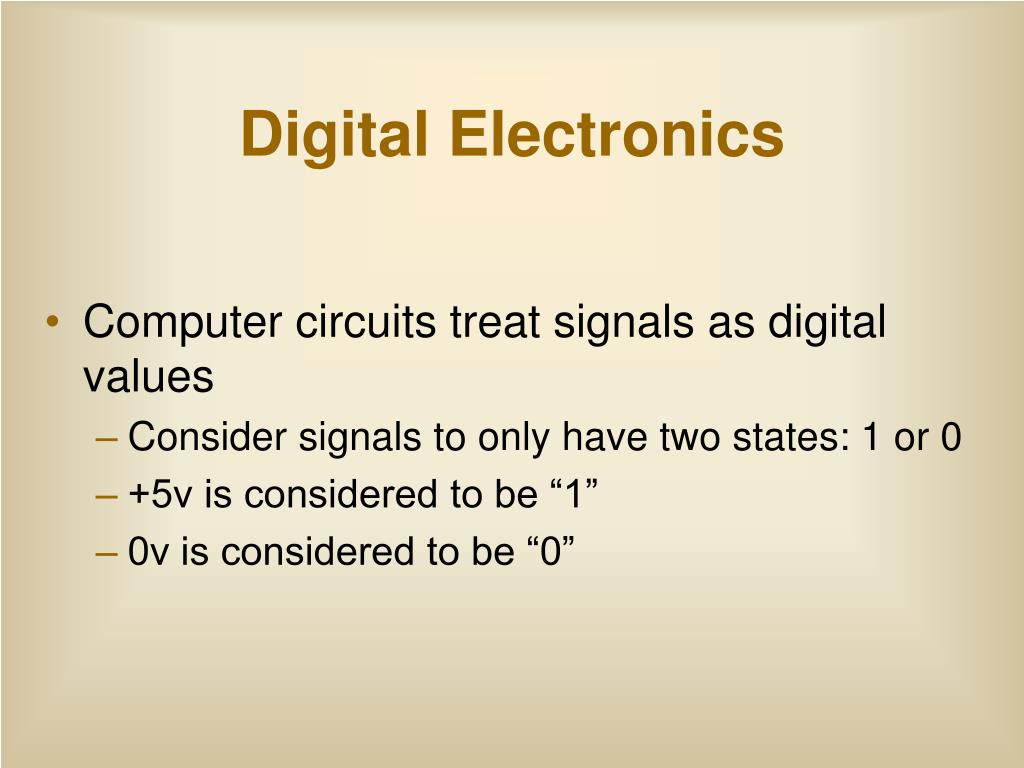 Digital Electronics

• Computer circuits treat signals as digital values
– Consider signals to only have two states: 1 or 0
– +5v is considered to be “1”
– 0v is considered to be “0”